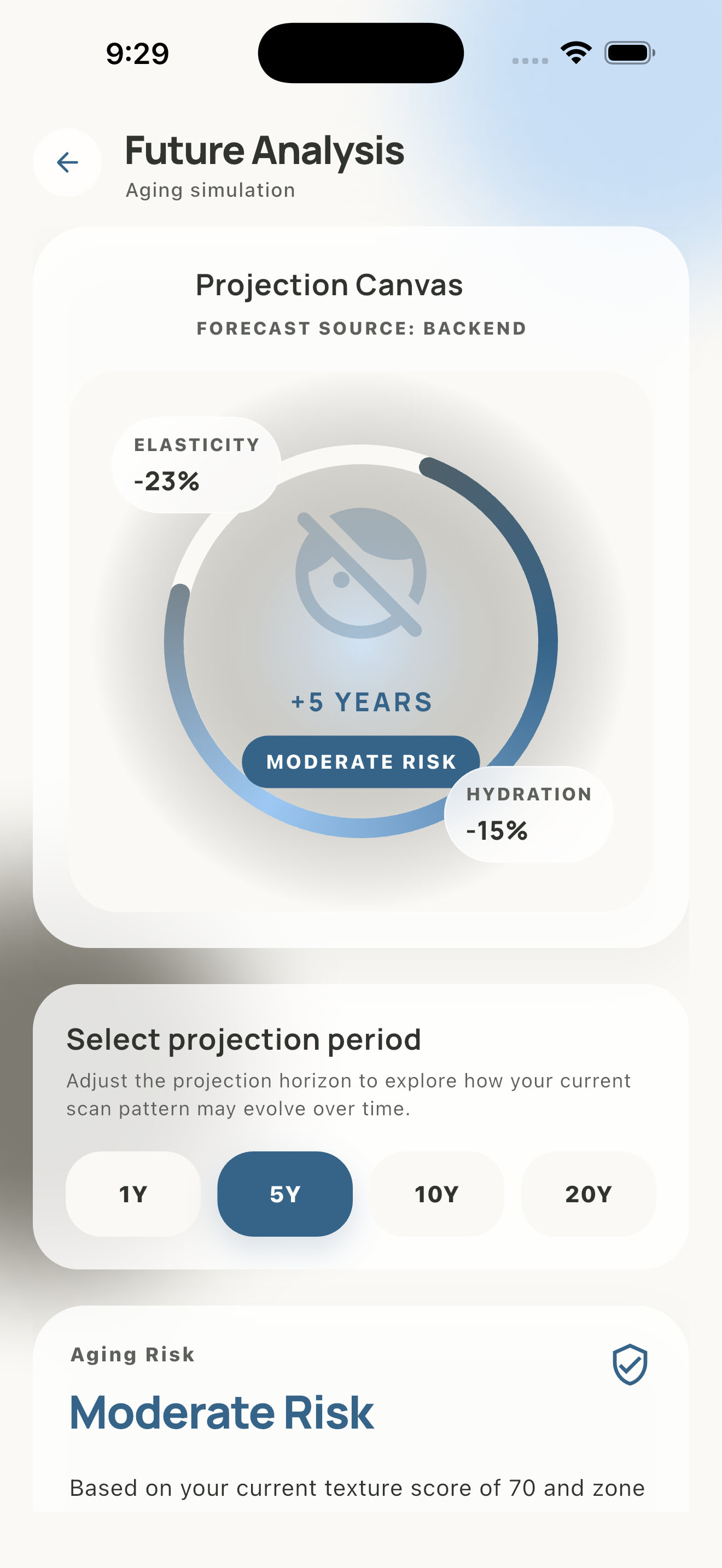 9:29

Future Analysis
Aging simulation

Projection Canvas
FORECAST SOURCE: BACKEND

ELASTICITY
-23%

+5 YEARS
MODERATE RISK

HYDRATION
-15%

Select projection period
Adjust the projection horizon to explore how your current scan pattern may evolve over time.

1Y
5Y
10Y
20Y

Aging Risk
Moderate Risk

Based on your current texture score of 70 and zone